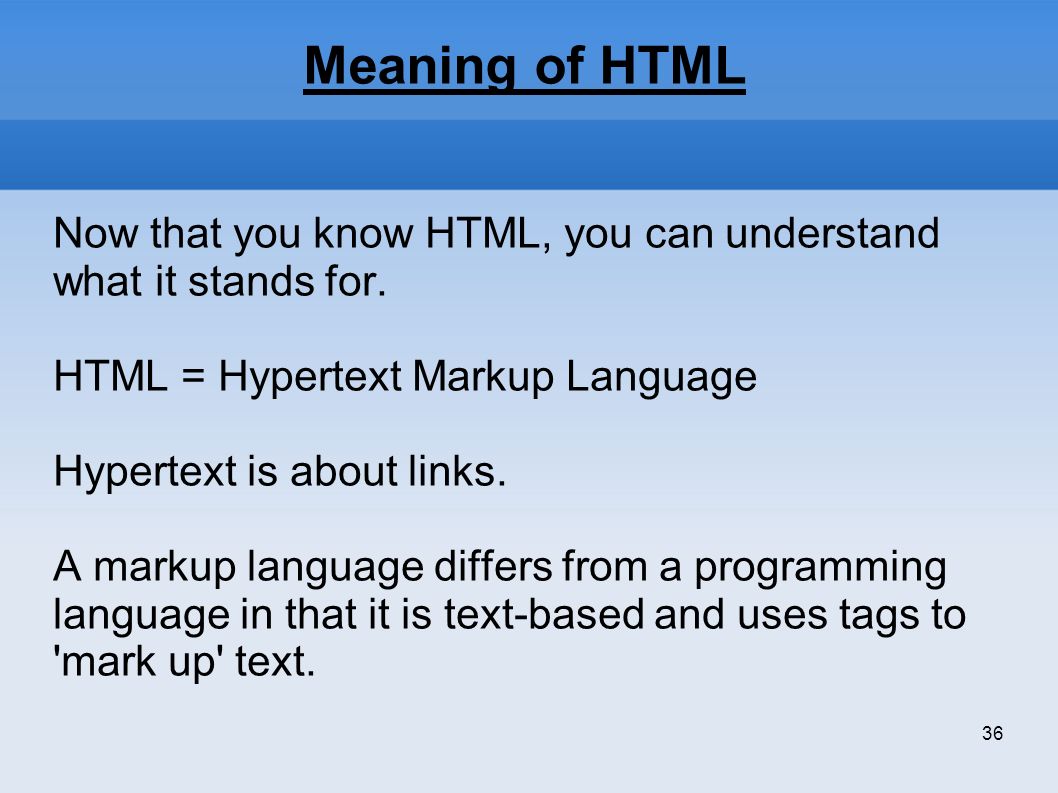 Meaning of HTML

Now that you know HTML, you can understand what it stands for.

HTML = Hypertext Markup Language

Hypertext is about links.

A markup language differs from a programming language in that it is text-based and uses tags to 'mark up' text.

36